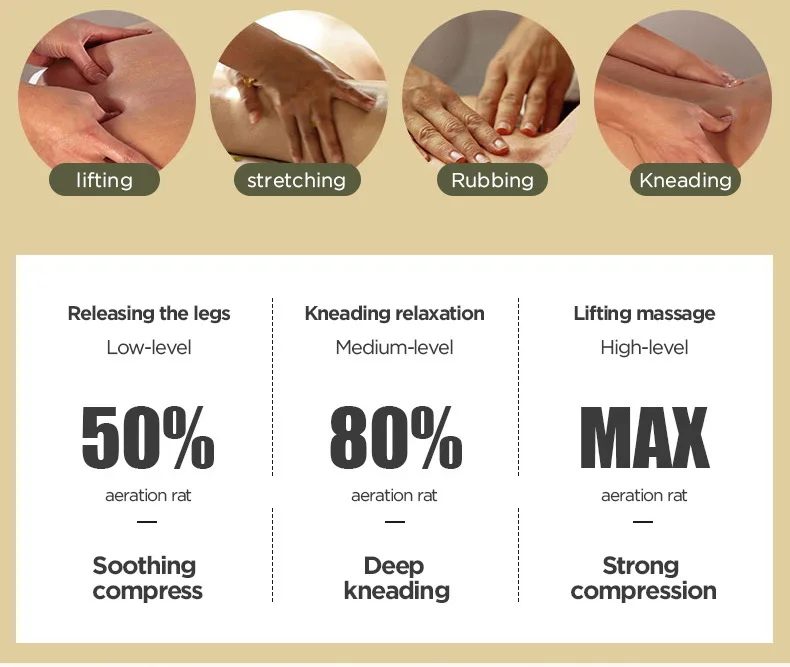 lifting

stretching

Rubbing

Kneading

Releasing the legs
Low-level
50%
aeration rat
—
Soothing compress

Kneading relaxation
Medium-level
80%
aeration rat
—
Deep kneading

Lifting massage
High-level
MAX
aeration rat
—
Strong compression